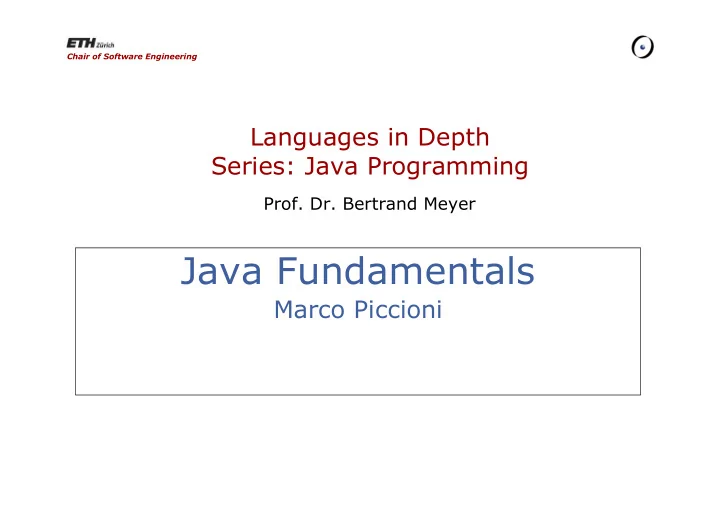 ETH Zürich
Chair of Software Engineering

Languages in Depth
Series: Java Programming

Prof. Dr. Bertrand Meyer

Java Fundamentals
Marco Piccioni